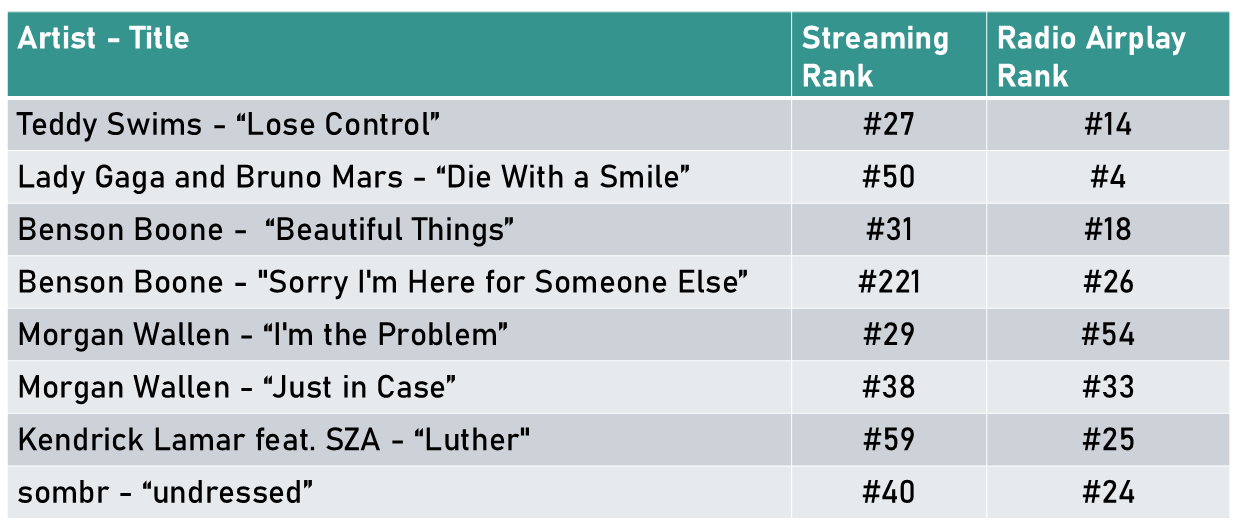 | Artist - Title | Streaming Rank | Radio Airplay Rank |
|---|---|---|
| Teddy Swims - “Lose Control” | #27 | #14 |
| Lady Gaga and Bruno Mars - “Die With a Smile” | #50 | #4 |
| Benson Boone - “Beautiful Things” | #31 | #18 |
| Benson Boone - "Sorry I'm Here for Someone Else” | #221 | #26 |
| Morgan Wallen - “I'm the Problem” | #29 | #54 |
| Morgan Wallen - “Just in Case” | #38 | #33 |
| Kendrick Lamar feat. SZA - “Luther" | #59 | #25 |
| sombr - “undressed” | #40 | #24 |